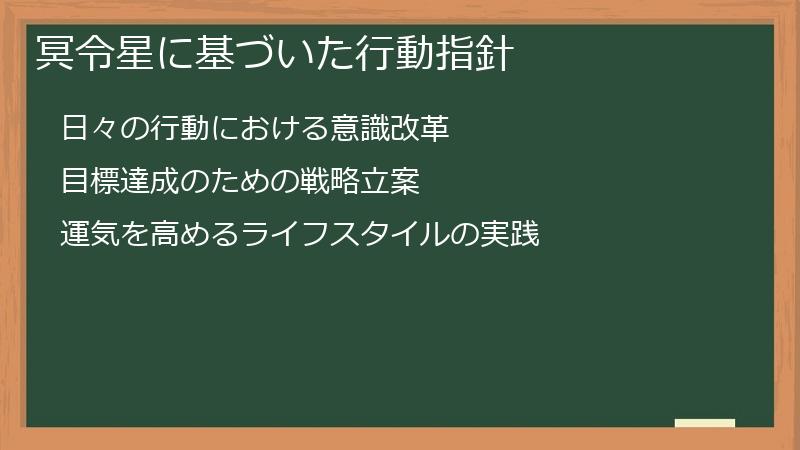 冥令星に基づいた行動指針

日々の行動における意識改革

目標達成のための戦略立案

運気を高めるライフスタイルの実践